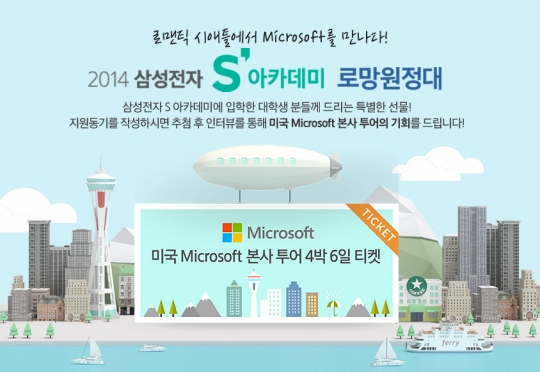 로맨틱 시애틀에서 Microsoft를 만나라!

2014 삼성전자 S' 아카데미 로망원정대

삼성전자 S 아카데미에 입학한 대학생 분들께 드리는 특별한 선물!
지원동기를 작성하시면 추첨 후 인터뷰를 통해 미국 Microsoft 본사 투어의 기회를 드립니다!

TICKET

Microsoft

미국 Microsoft 본사 투어 4박 6일 티켓

COFFEE

ferry